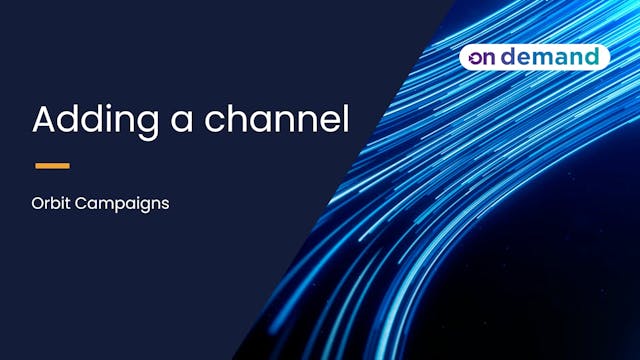 on demand

Adding a channel

Orbit Campaigns